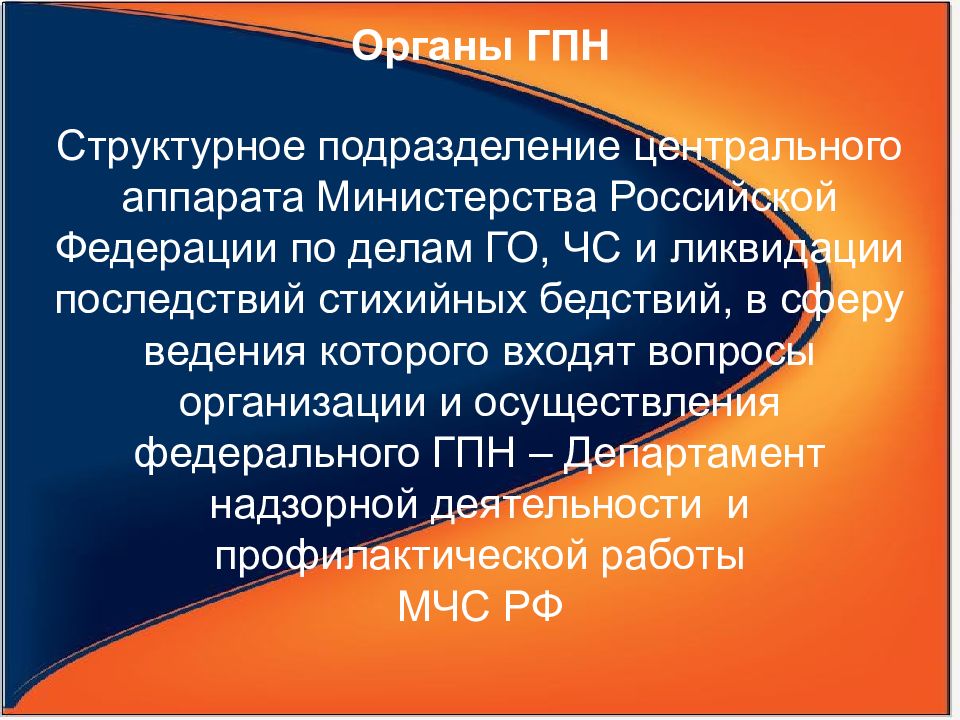 Органы ГПН

Структурное подразделение центрального аппарата Министерства Российской Федерации по делам ГО, ЧС и ликвидации последствий стихийных бедствий, в сферу ведения которого входят вопросы организации и осуществления федерального ГПН – Департамент надзорной деятельности и профилактической работы МЧС РФ